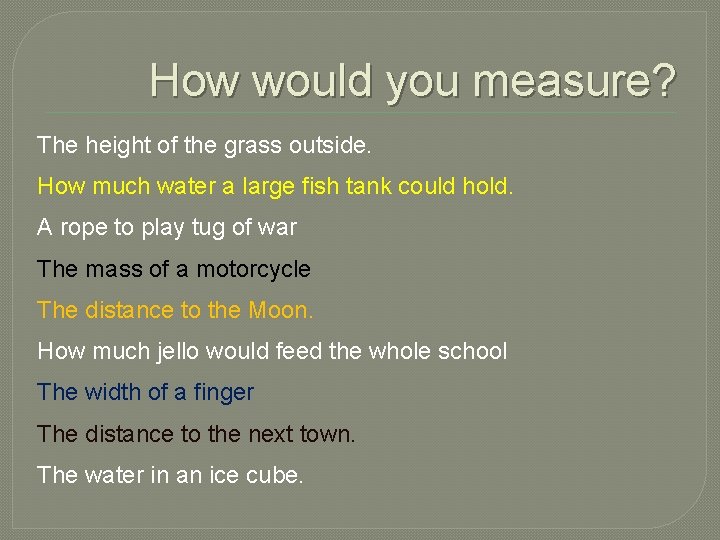 How would you measure?

The height of the grass outside.

How much water a large fish tank could hold.

A rope to play tug of war

The mass of a motorcycle

The distance to the Moon.

How much jello would feed the whole school

The width of a finger

The distance to the next town.

The water in an ice cube.